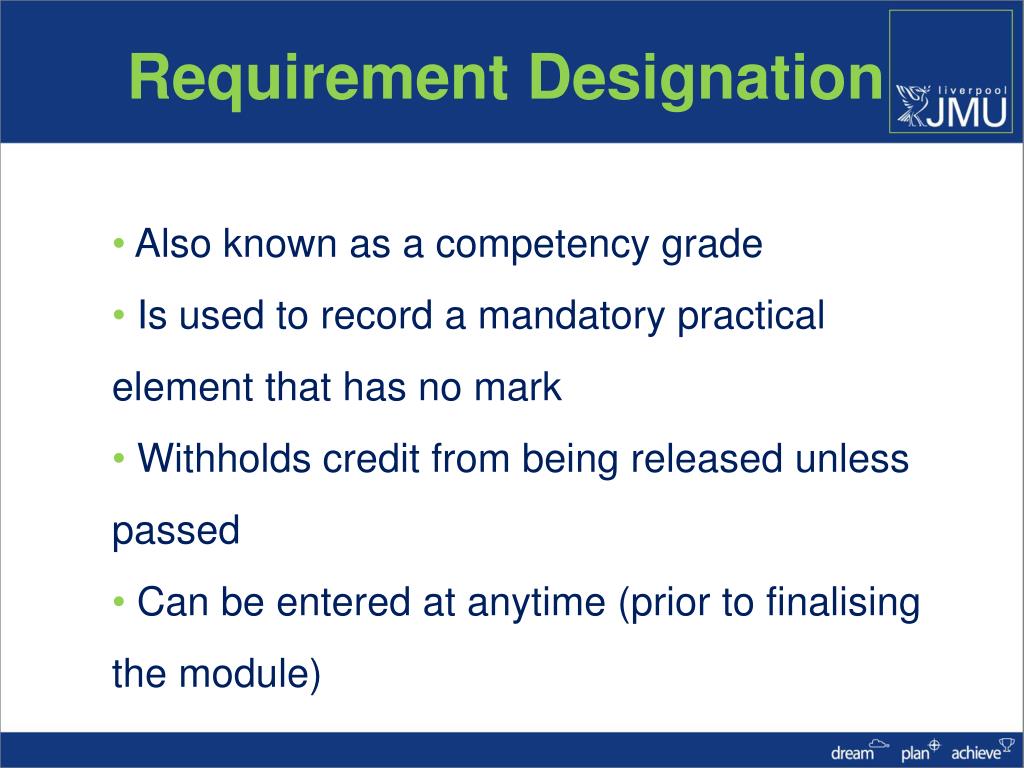 Requirement Designation

liverpool JMU

• Also known as a competency grade

• Is used to record a mandatory practical element that has no mark

• Withholds credit from being released unless passed

• Can be entered at anytime (prior to finalising the module)

dream plan achieve